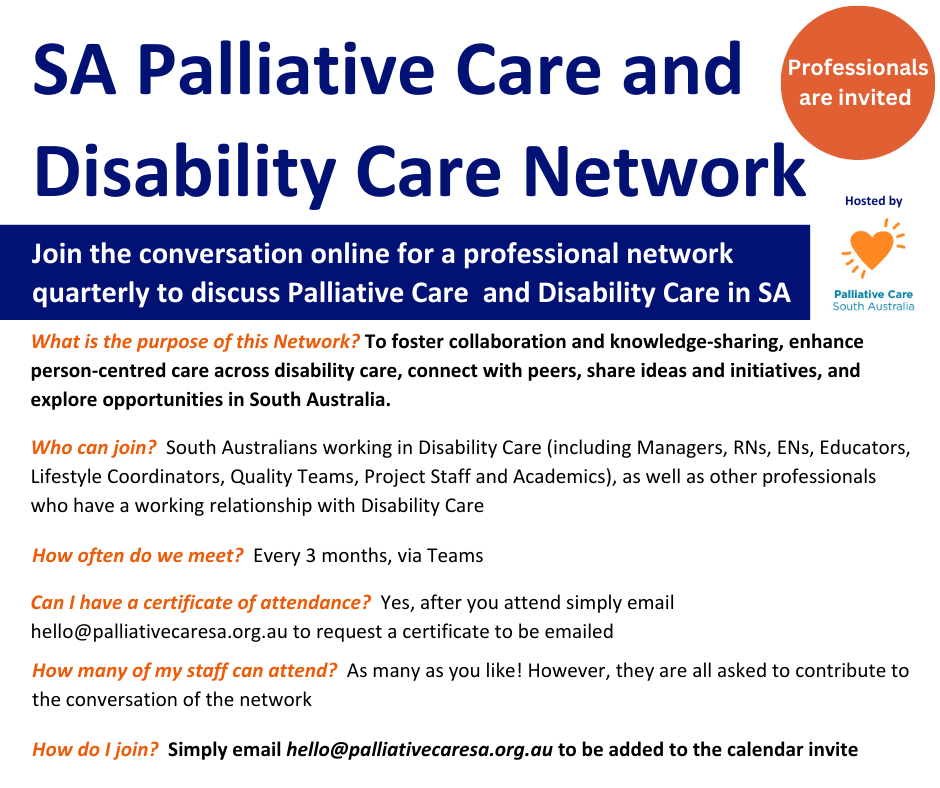 SA Palliative Care and Disability Care Network

Professionals are invited

Hosted by

Palliative Care South Australia

Join the conversation online for a professional network quarterly to discuss Palliative Care and Disability Care in SA

What is the purpose of this Network? To foster collaboration and knowledge-sharing, enhance person-centred care across disability care, connect with peers, share ideas and initiatives, and explore opportunities in South Australia.

Who can join? South Australians working in Disability Care (including Managers, RNs, ENs, Educators, Lifestyle Coordinators, Quality Teams, Project Staff and Academics), as well as other professionals who have a working relationship with Disability Care

How often do we meet? Every 3 months, via Teams

Can I have a certificate of attendance? Yes, after you attend simply email hello@palliativecaresa.org.au to request a certificate to be emailed

How many of my staff can attend? As many as you like! However, they are all asked to contribute to the conversation of the network

How do I join? Simply email hello@palliativecaresa.org.au to be added to the calendar invite